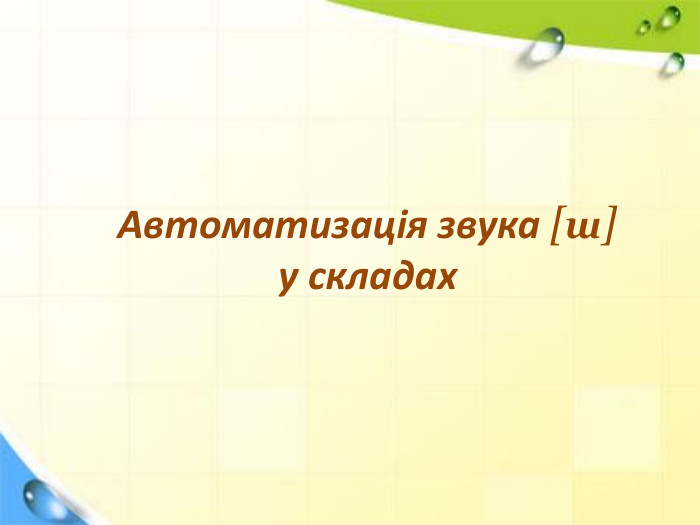 Автоматизація звука [ш]
у складах